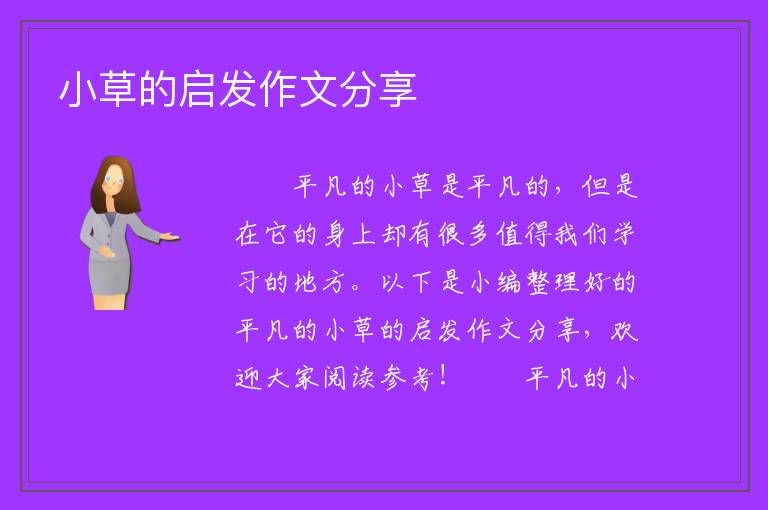 小草的启发作文分享

平凡的小草是平凡的，但是在它的身上却有很多值得我们学习的地方。以下是小编整理好的平凡的小草的启发作文分享，欢迎大家阅读参考！　　平凡的小